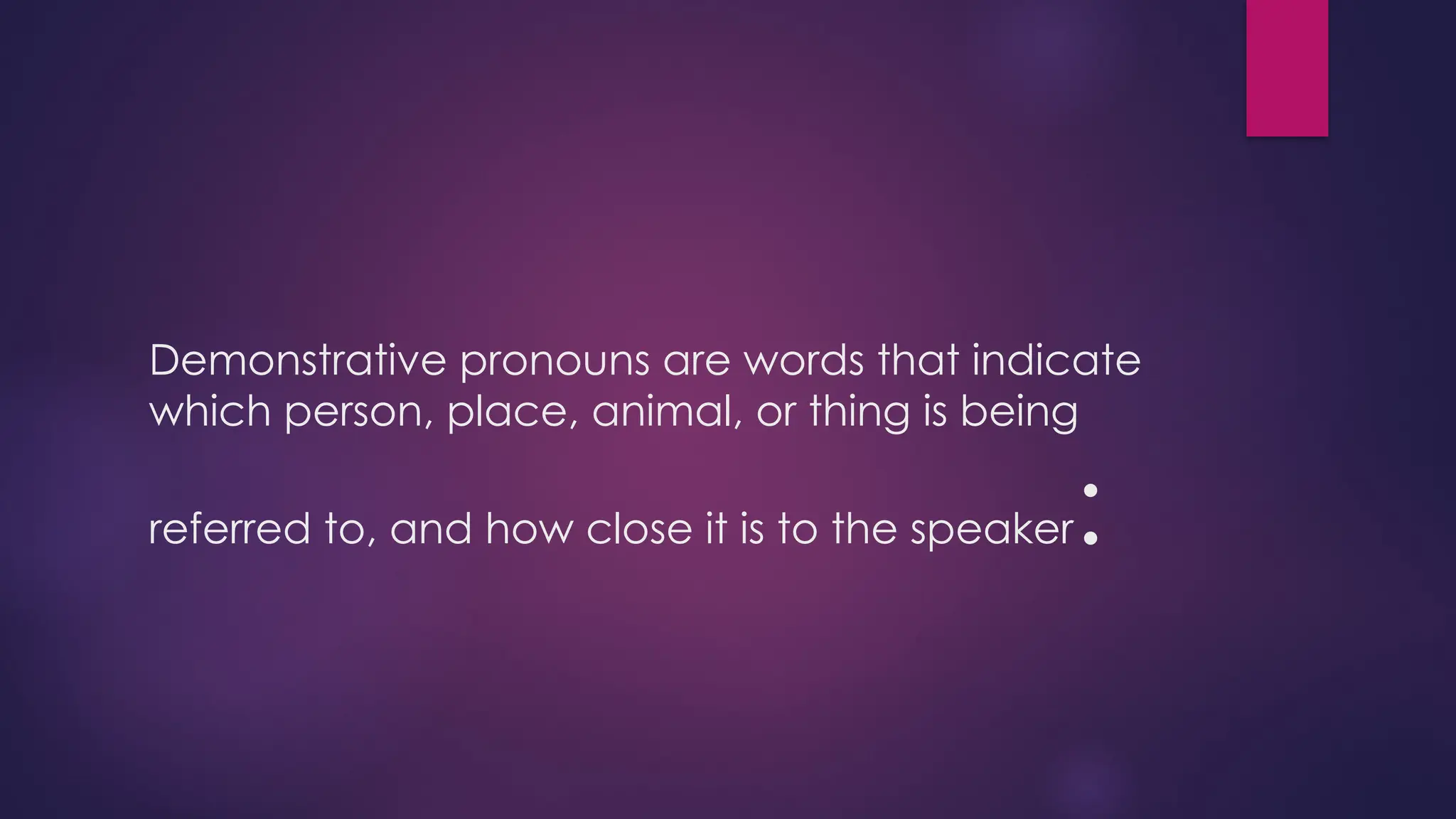 Demonstrative pronouns are words that indicate which person, place, animal, or thing is being

referred to, and how close it is to the speaker: